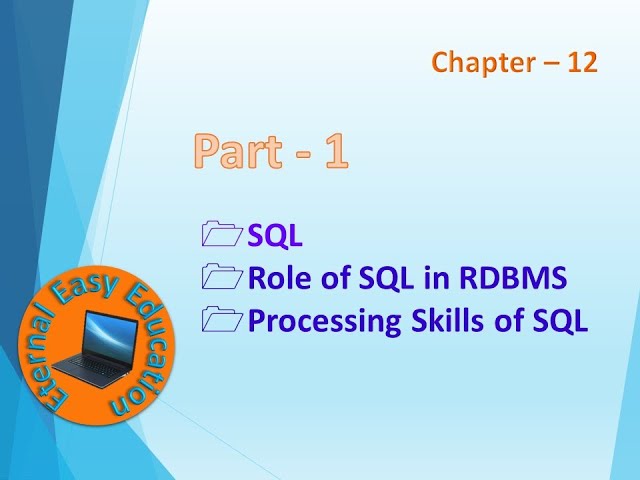 Chapter – 12

Part - 1

SQL
Role of SQL in RDBMS
Processing Skills of SQL

Eternal Easy Education